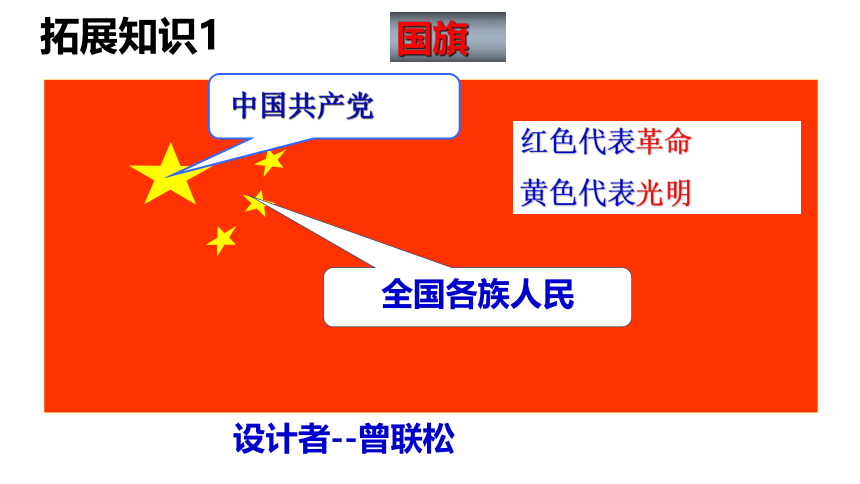 拓展知识1

国旗

中国共产党

红色代表革命

黄色代表光明

全国各族人民

设计者--曾联松